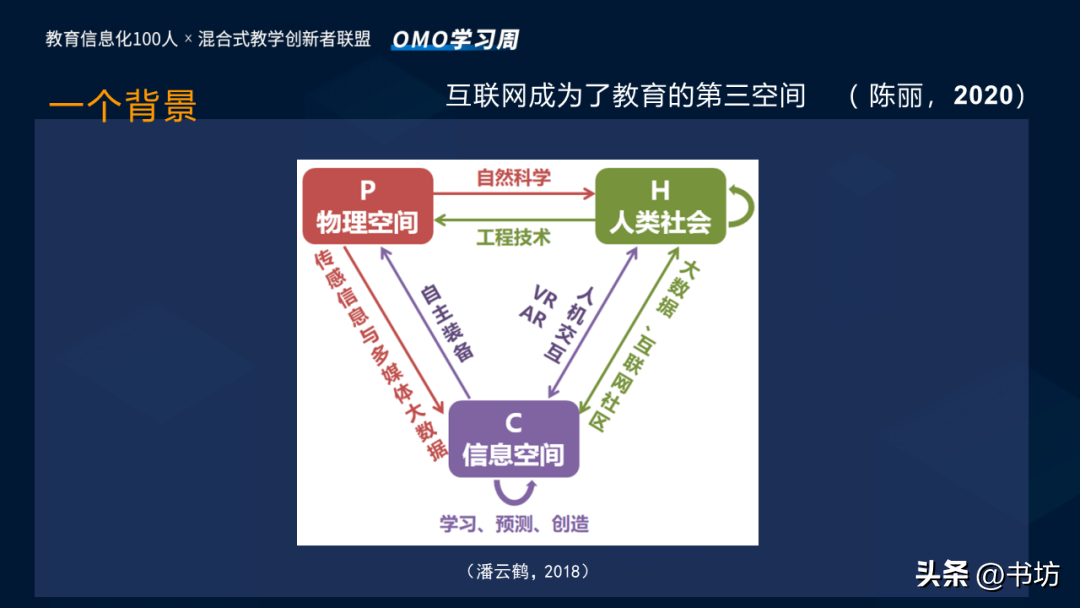 教育信息化100人 × 混合式教学创新者联盟 OMO学习周

一个背景

互联网成为了教育的第三空间 （陈丽，2020）

P
物理空间

自然科学

工程技术

H
人类社会

传感信息与多媒体大数据

自主装备

VR
AR

人机交互

大数据，互联网社区

C
信息空间

学习、预测、创造

（潘云鹤，2018）

头条 @书坊